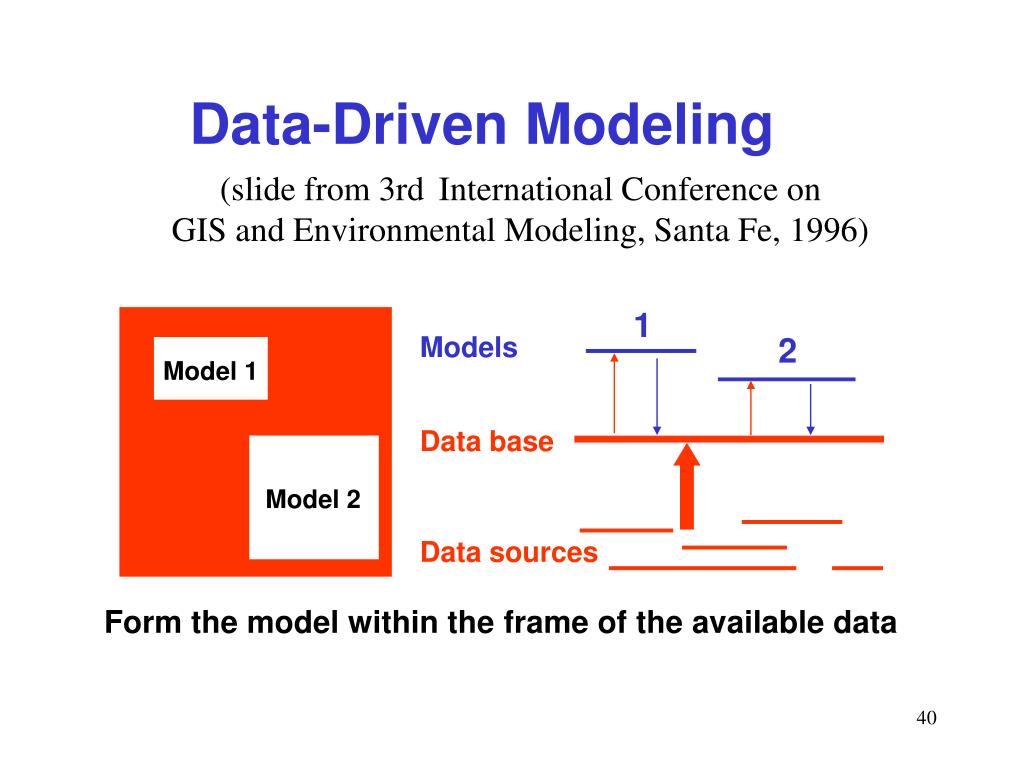 Data-Driven Modeling

(slide from 3rd International Conference on GIS and Environmental Modeling, Santa Fe, 1996)

Model 1

Model 2

Models

1

2

Data base

Data sources

Form the model within the frame of the available data

40